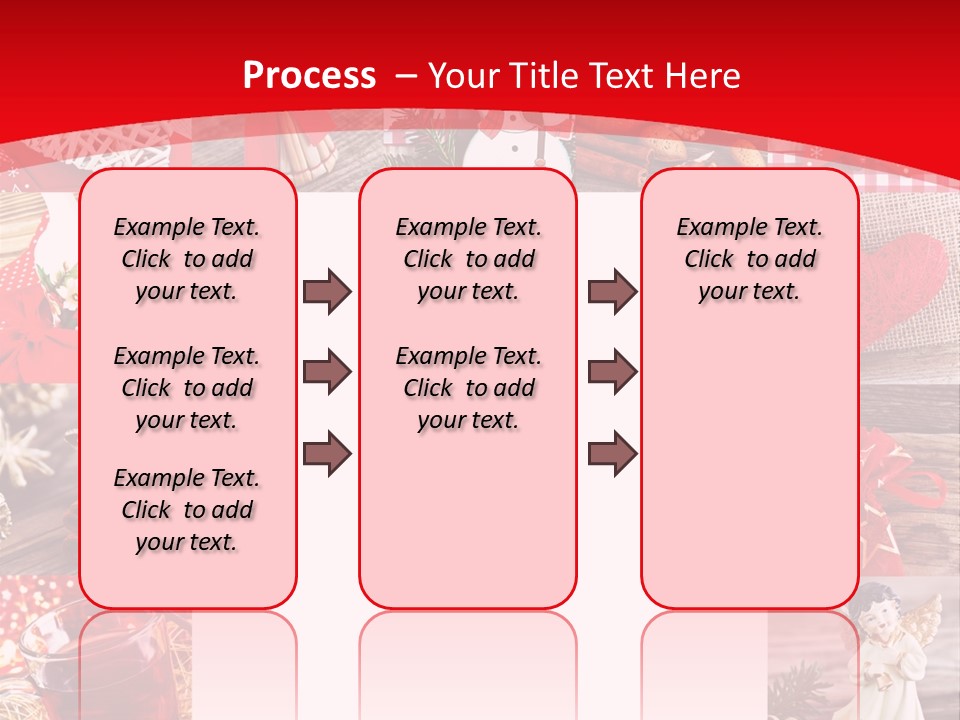 Process – Your Title Text Here

Example Text. Click to add your text.

Example Text. Click to add your text.

Example Text. Click to add your text.

Example Text. Click to add your text.

Example Text. Click to add your text.

Example Text. Click to add your text.